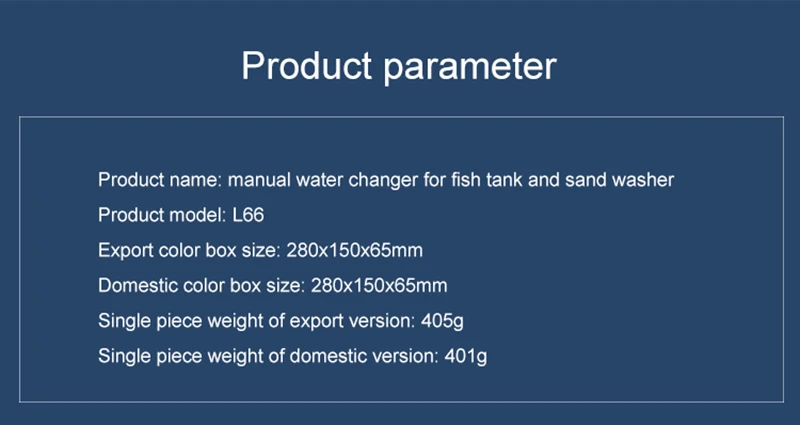 Product parameter

Product name: manual water changer for fish tank and sand washer

Product model: L66

Export color box size: 280x150x65mm

Domestic color box size: 280x150x65mm

Single piece weight of export version: 405g

Single piece weight of domestic version: 401g